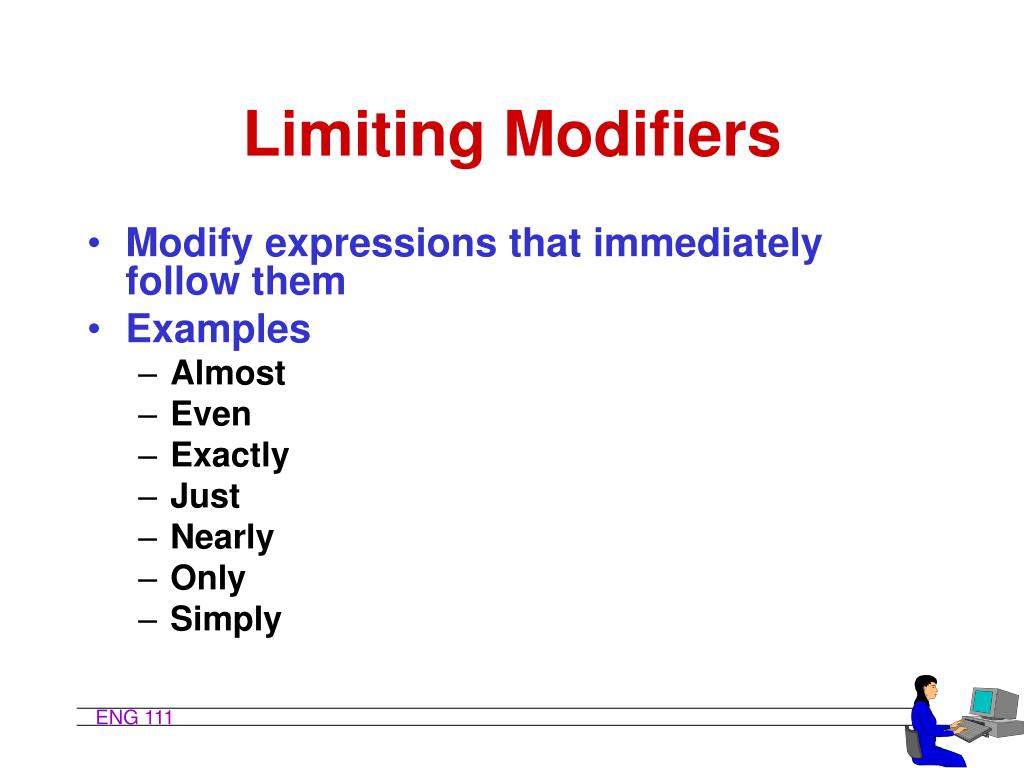 Limiting Modifiers

• Modify expressions that immediately follow them
• Examples
– Almost
– Even
– Exactly
– Just
– Nearly
– Only
– Simply

ENG 111